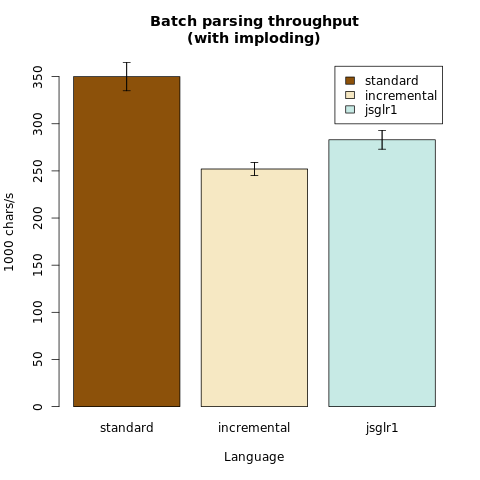 Batch parsing throughput
(with imploding)

standard
incremental
jsglr1

1000 chars/s

0
50
100
150
200
250
300
350

standard
incremental
jsglr1

Language